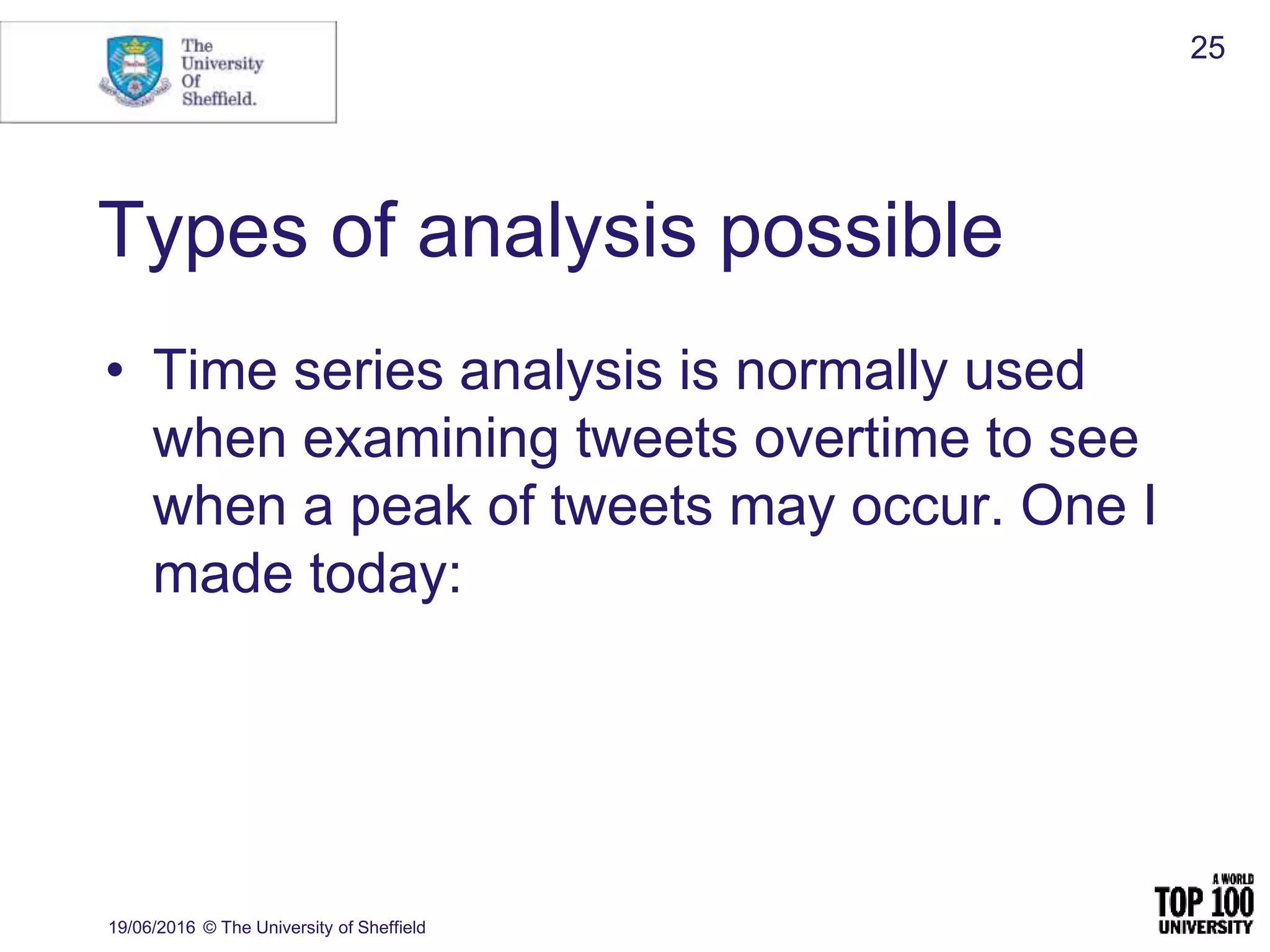 The University Of Sheffield.

25

Types of analysis possible

• Time series analysis is normally used when examining tweets overtime to see when a peak of tweets may occur. One I made today:

19/06/2016 © The University of Sheffield

A WORLD TOP 100 UNIVERSITY